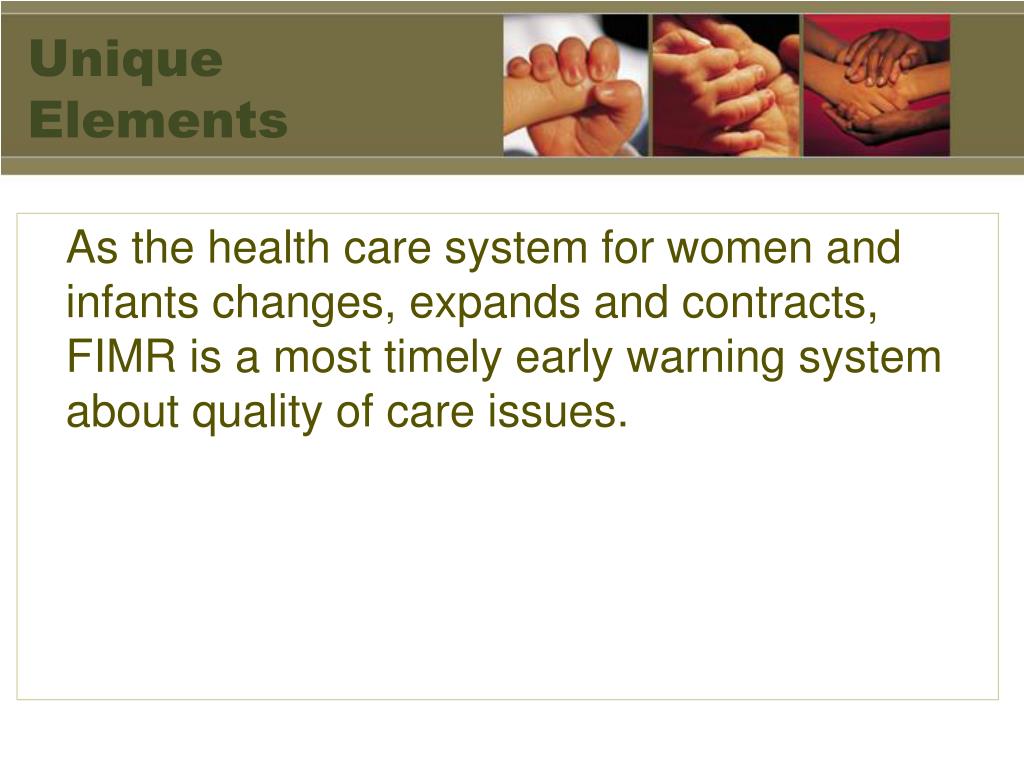 Unique Elements

As the health care system for women and infants changes, expands and contracts, FIMR is a most timely early warning system about quality of care issues.